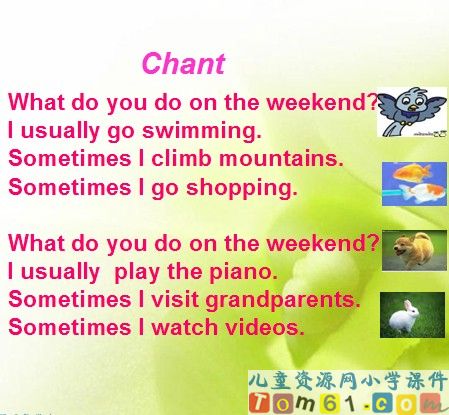 Chant

What do you do on the weekend?
I usually go swimming.
Sometimes I climb mountains.
Sometimes I go shopping.

What do you do on the weekend?
I usually play the piano.
Sometimes I visit grandparents.
Sometimes I watch videos.

儿童资源网小学课件
Tom61.com